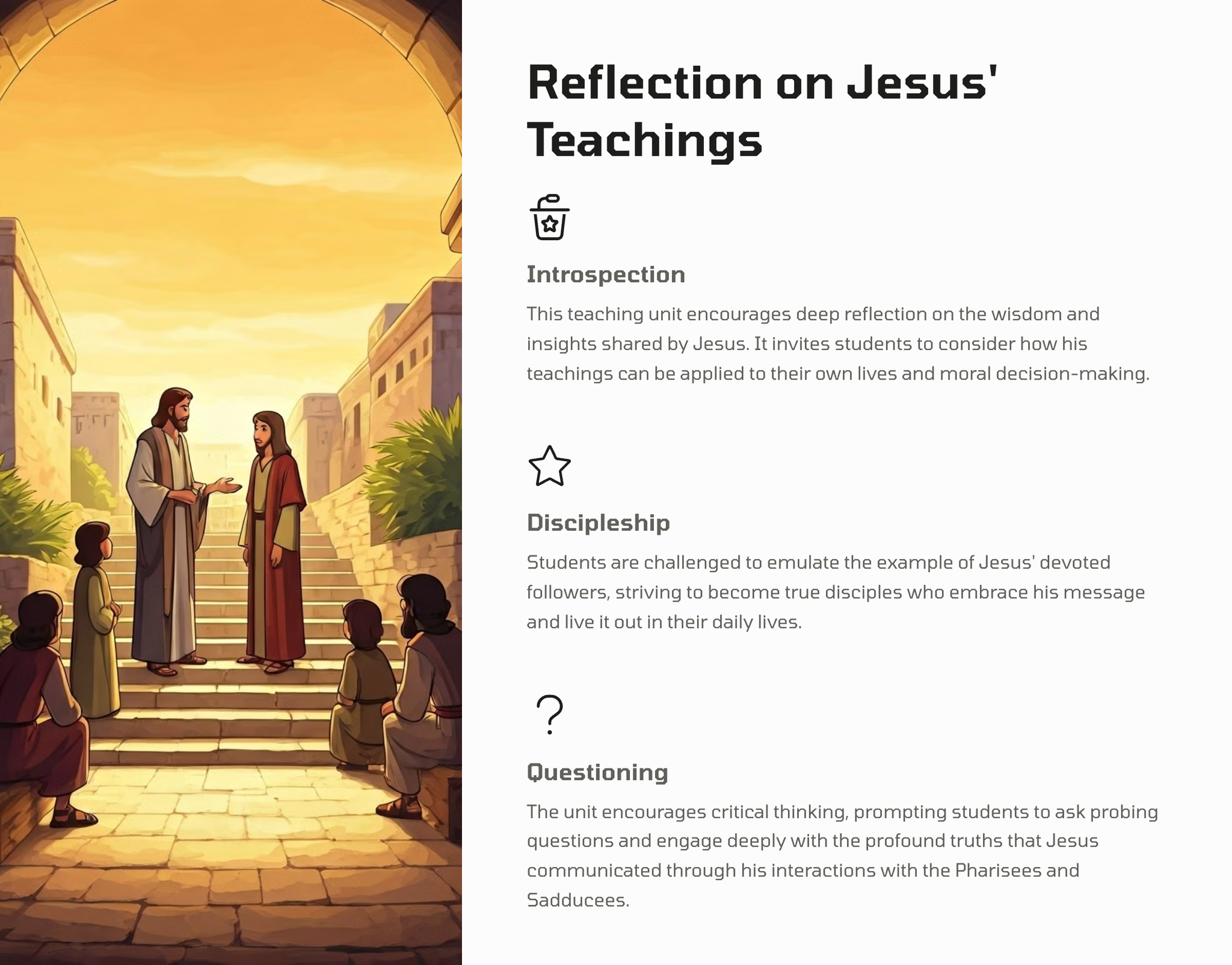 Reflection on Jesus' Teachings

Introspection

This teaching unit encourages deep reflection on the wisdom and insights shared by Jesus. It invites students to consider how his teachings can be applied to their own lives and moral decision-making.

Discipleship

Students are challenged to emulate the example of Jesus' devoted followers, striving to become true disciples who embrace his message and live it out in their daily lives.

Questioning

The unit encourages critical thinking, prompting students to ask probing questions and engage deeply with the profound truths that Jesus communicated through his interactions with the Pharisees and Sadducees.